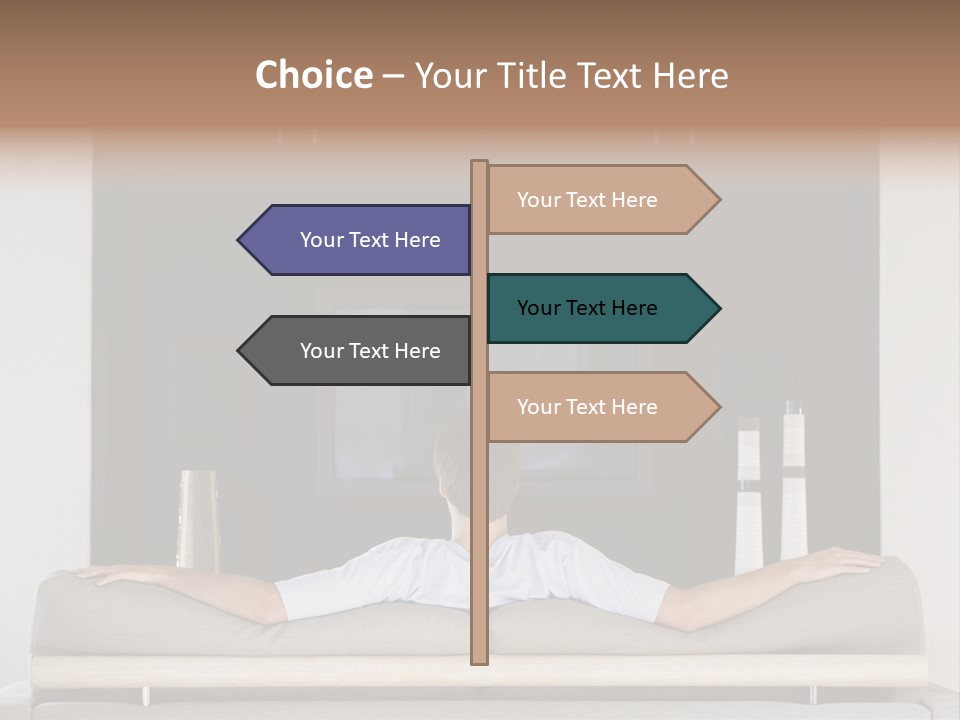 Choice – Your Title Text Here

Your Text Here

Your Text Here

Your Text Here

Your Text Here

Your Text Here